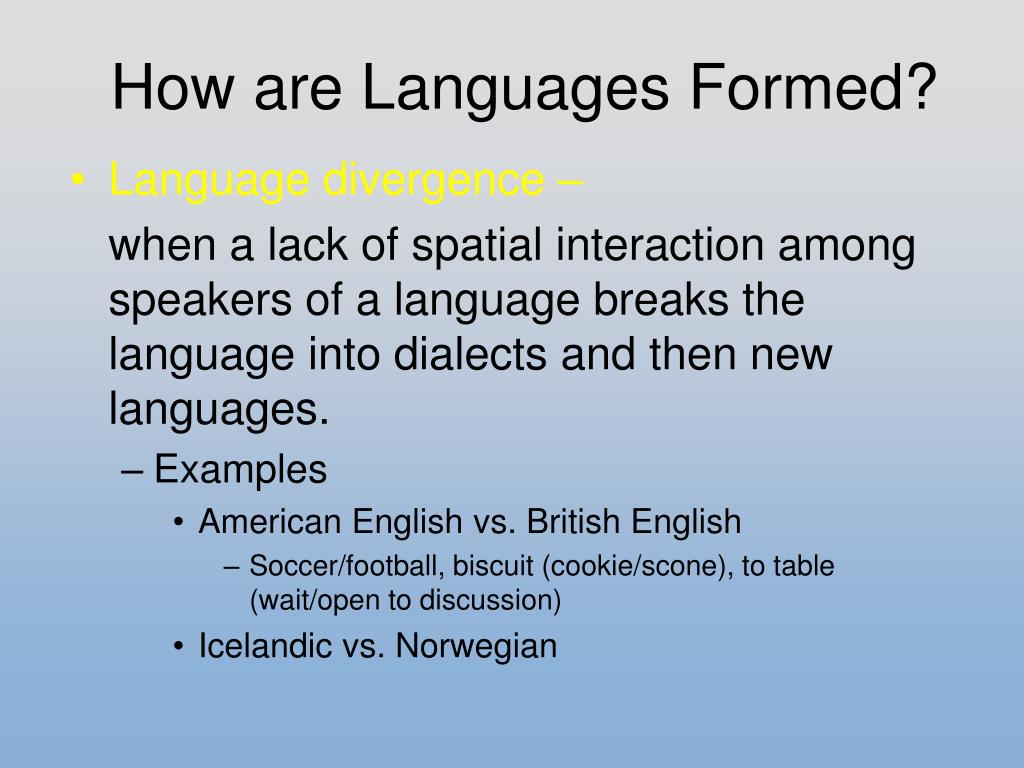 How are Languages Formed?

• Language divergence –

when a lack of spatial interaction among speakers of a language breaks the language into dialects and then new languages.

– Examples

• American English vs. British English

– Soccer/football, biscuit (cookie/scone), to table (wait/open to discussion)

• Icelandic vs. Norwegian